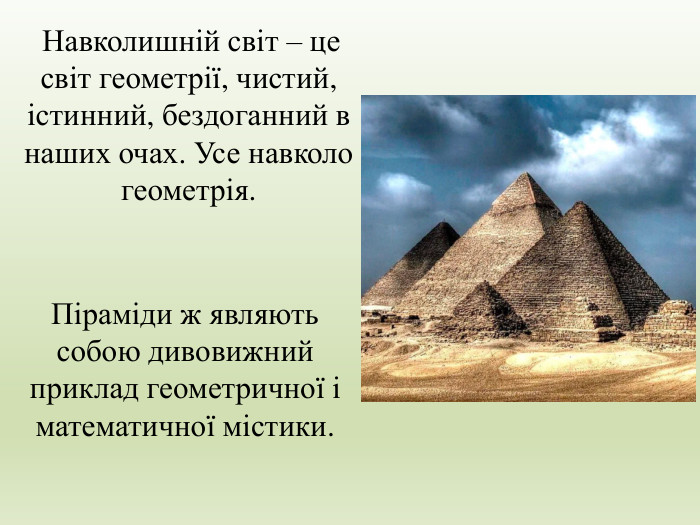 Навколишній світ – це світ геометрії, чистий, істинний, бездоганний в наших очах. Усе навколо геометрія.

Піраміди ж являють собою дивовижний приклад геометричної і математичної містики.